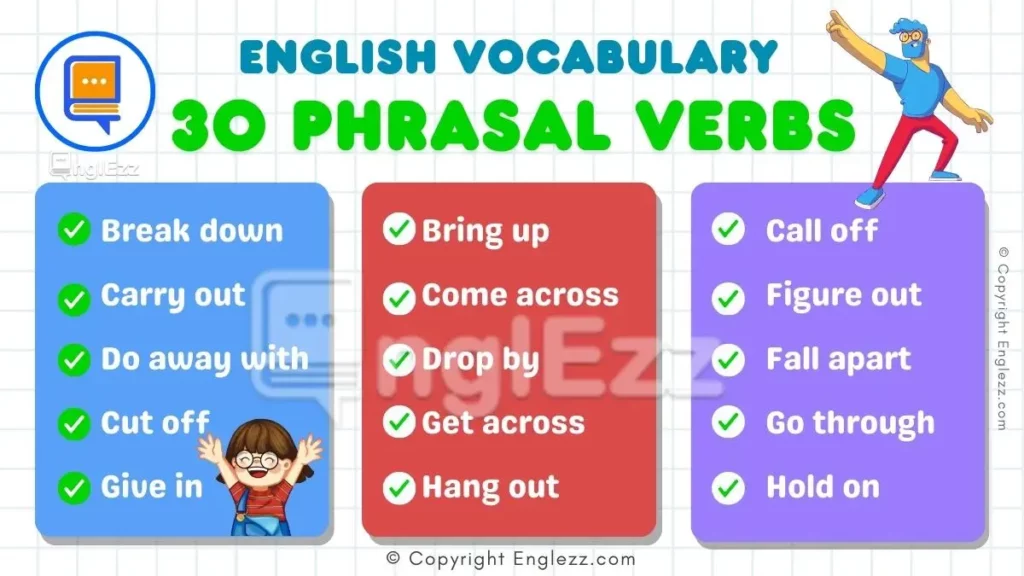 ENGLISH VOCABULARY
30 PHRASAL VERBS

EnglEzz

Break down
Carry out
Do away with
Cut off
Give in

Bring up
Come across
Drop by
Get across
Hang out

Call off
Figure out
Fall apart
Go through
Hold on

EnglEzz

© Copyright Englezz.com

© Copyright Englezz.com